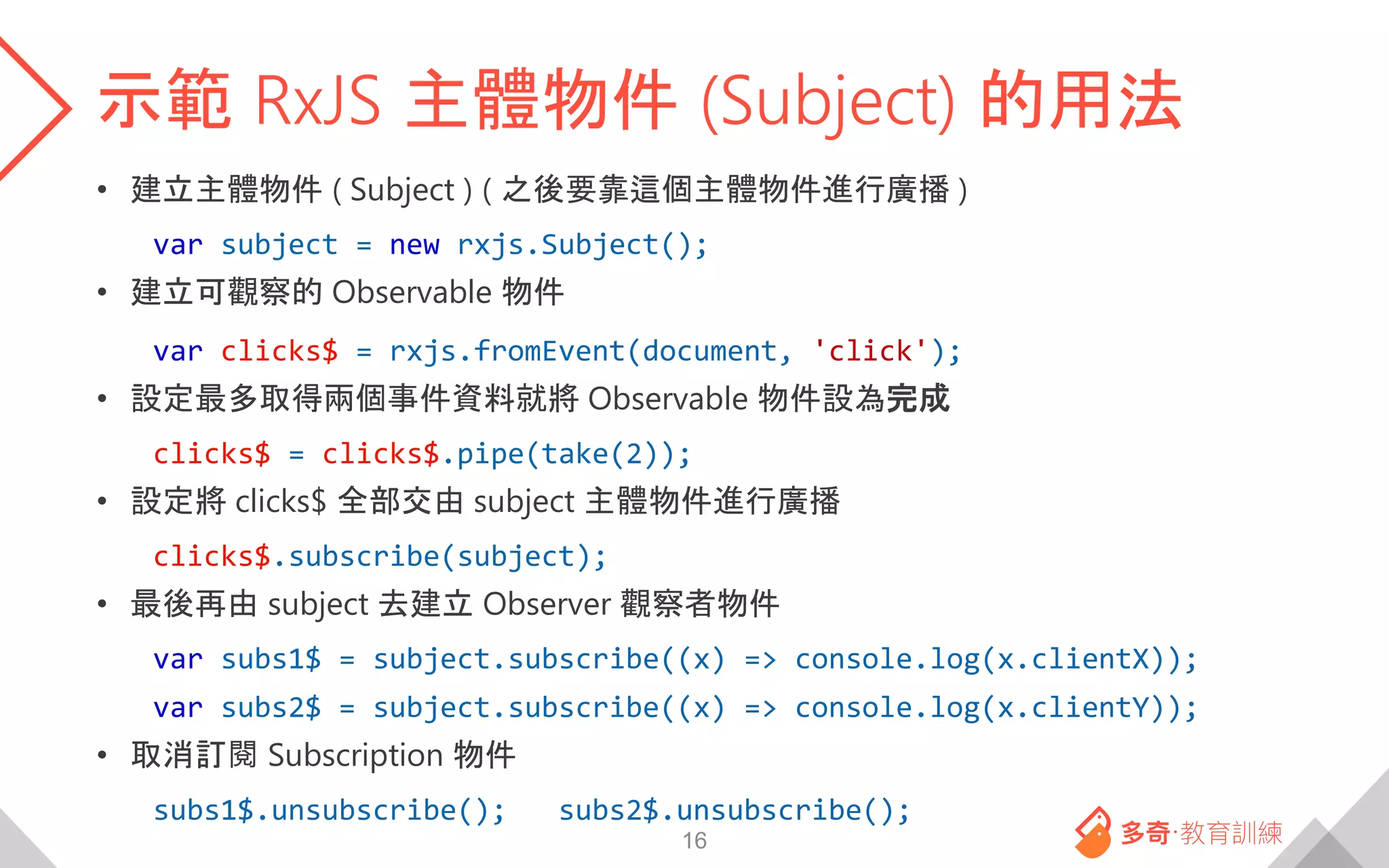 示範 RxJS 主體物件 (Subject) 的用法

• 建立主體物件 ( Subject ) ( 之後要靠這個主體物件進行廣播 )

var subject = new rxjs.Subject();

• 建立可觀察的 Observable 物件

var clicks$ = rxjs.fromEvent(document, 'click');

• 設定最多取得兩個事件資料就將 Observable 物件設為完成

clicks$ = clicks$.pipe(take(2));

• 設定將 clicks$ 全部交由 subject 主體物件進行廣播

clicks$.subscribe(subject);

• 最後再由 subject 去建立 Observer 觀察者物件

var subs1$ = subject.subscribe((x) => console.log(x.clientX));
var subs2$ = subject.subscribe((x) => console.log(x.clientY));

• 取消訂閱 Subscription 物件

subs1$.unsubscribe(); subs2$.unsubscribe();

16

多奇·教育訓練